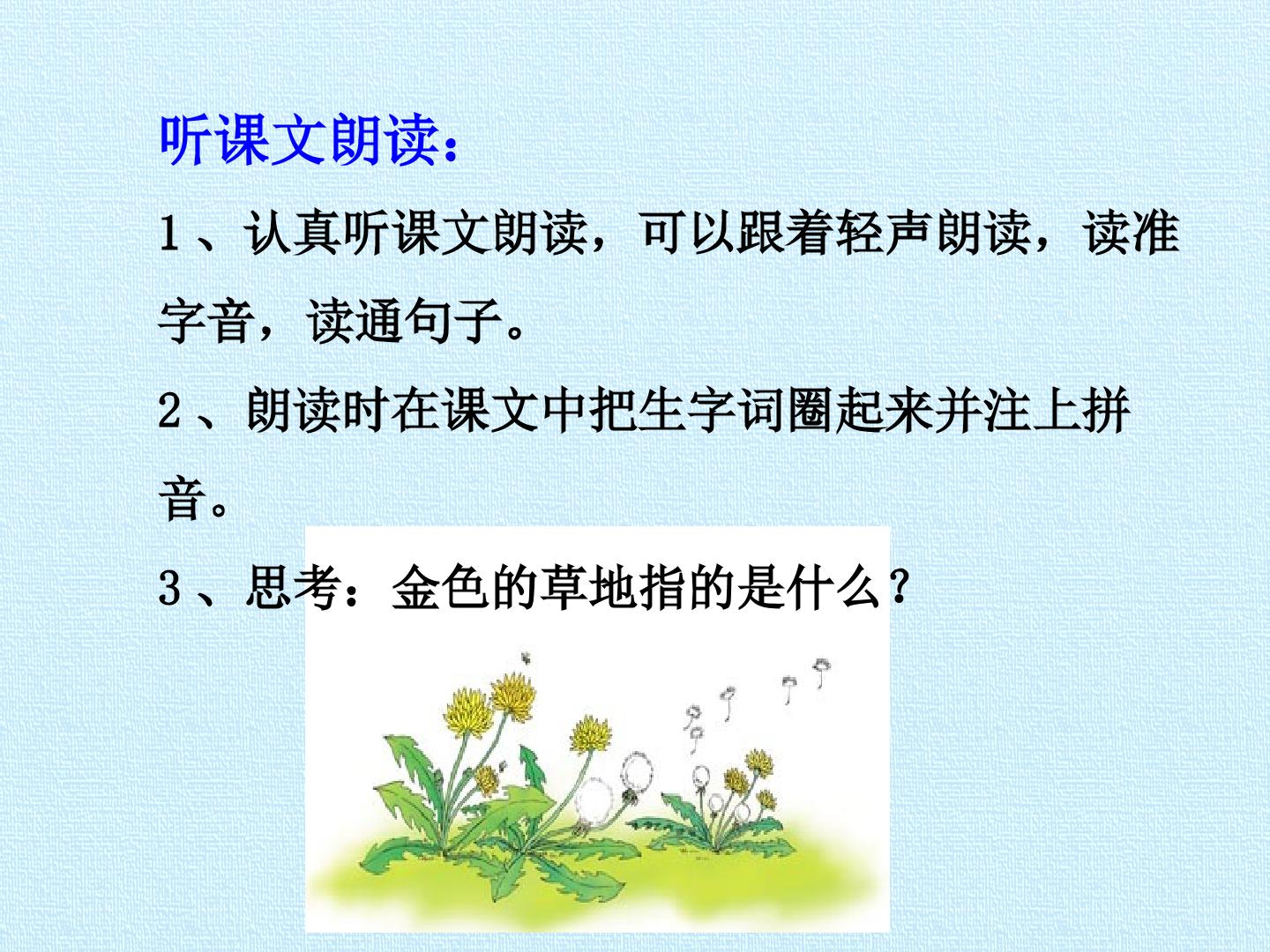 听课文朗读：

1、认真听课文朗读，可以跟着轻声朗读，读准字音，读通句子。

2、朗读时在课文中把生字词圈起来并注上拼音。

3、思考：金色的草地指的是什么？